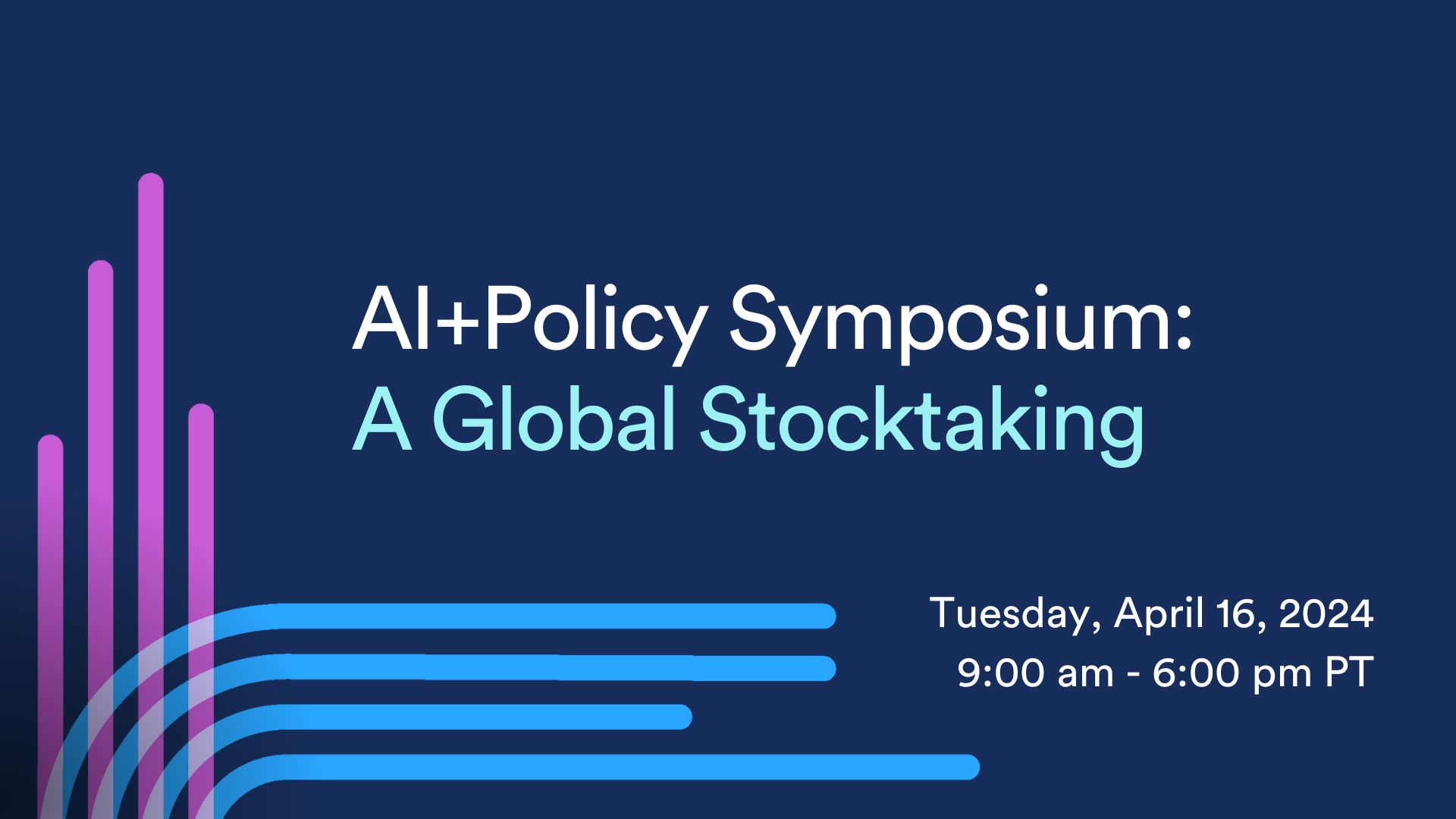 AI+Policy Symposium:
A Global Stocktaking

Tuesday, April 16, 2024
9:00 am - 6:00 pm PT